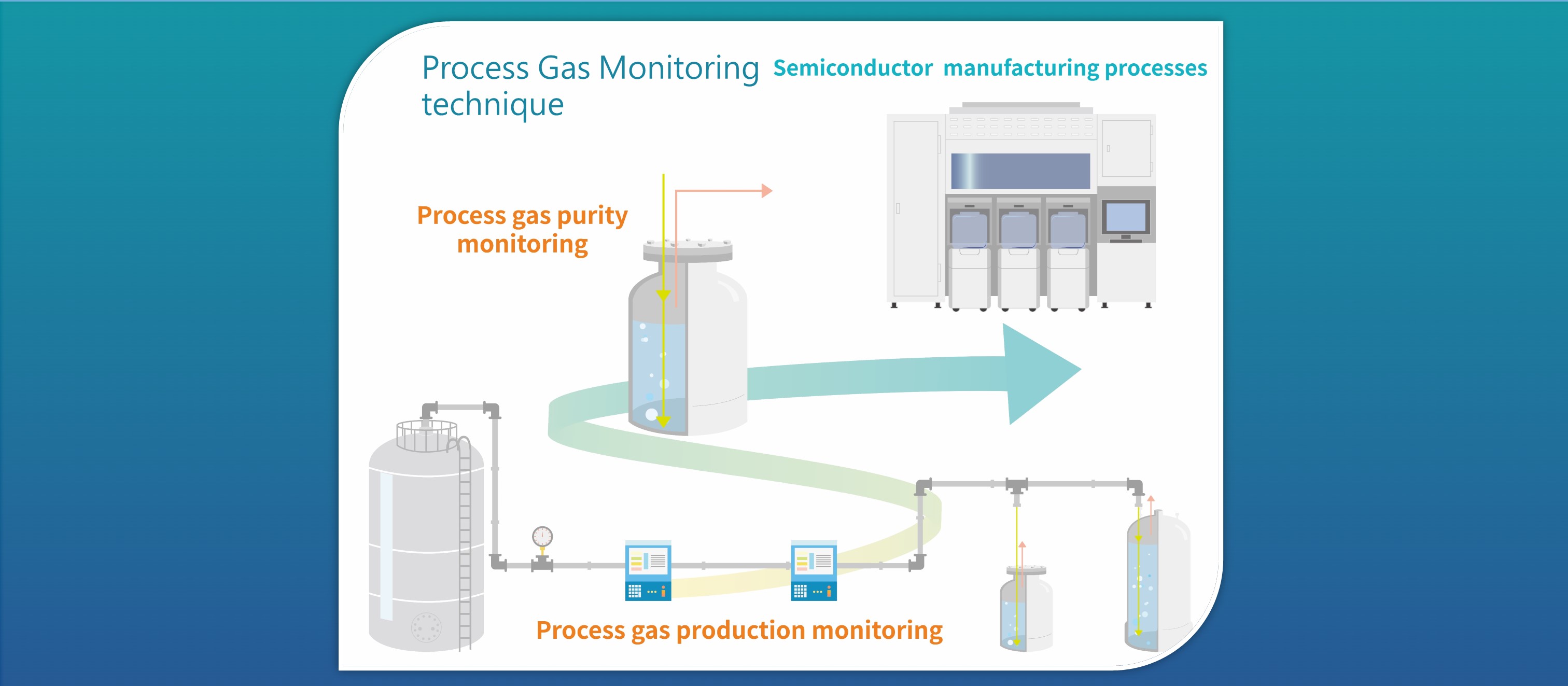 Process Gas Monitoring technique

Semiconductor manufacturing processes

Process gas purity monitoring

Process gas production monitoring